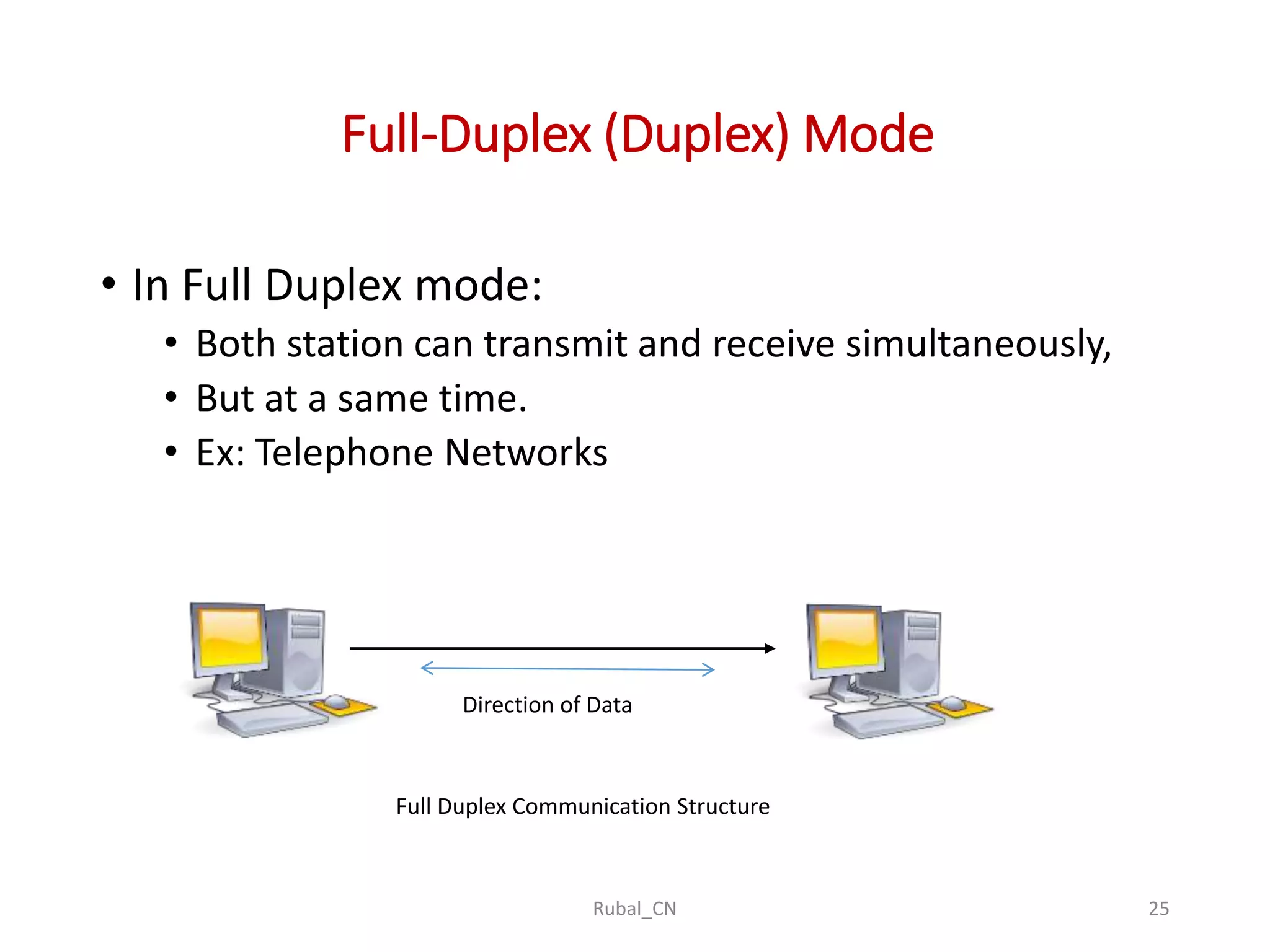 Full-Duplex (Duplex) Mode

• In Full Duplex mode:
  • Both station can transmit and receive simultaneously,
  • But at a same time.
  • Ex: Telephone Networks

Direction of Data

Full Duplex Communication Structure

Rubal_CN

25